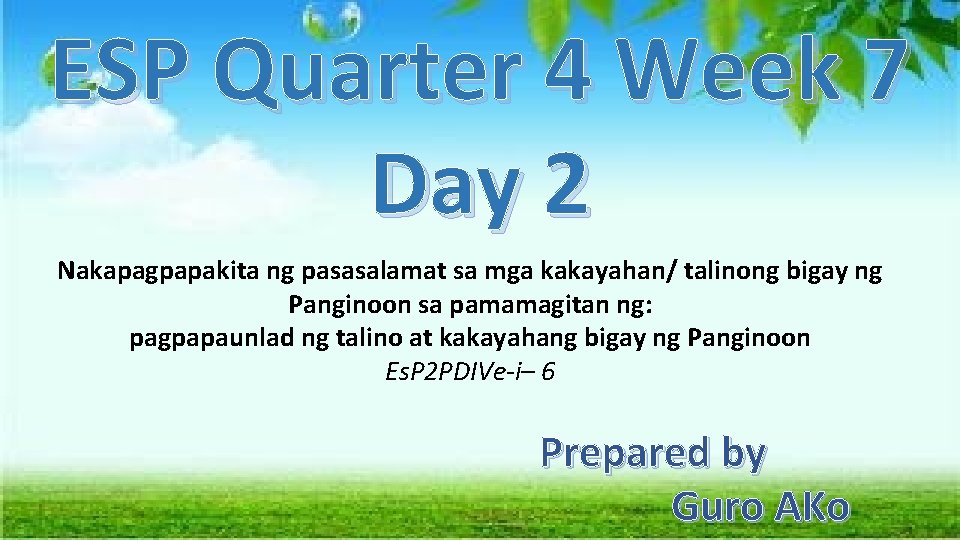 ESP Quarter 4 Week 7
Day 2

Nakapagpapakita ng pasasalamat sa mga kakayahan/ talinong bigay ng Panginoon sa pamamagitan ng:
pagpapaunlad ng talino at kakayahang bigay ng Panginoon
EsP2PDIVe-i– 6

Prepared by
Guro AKo